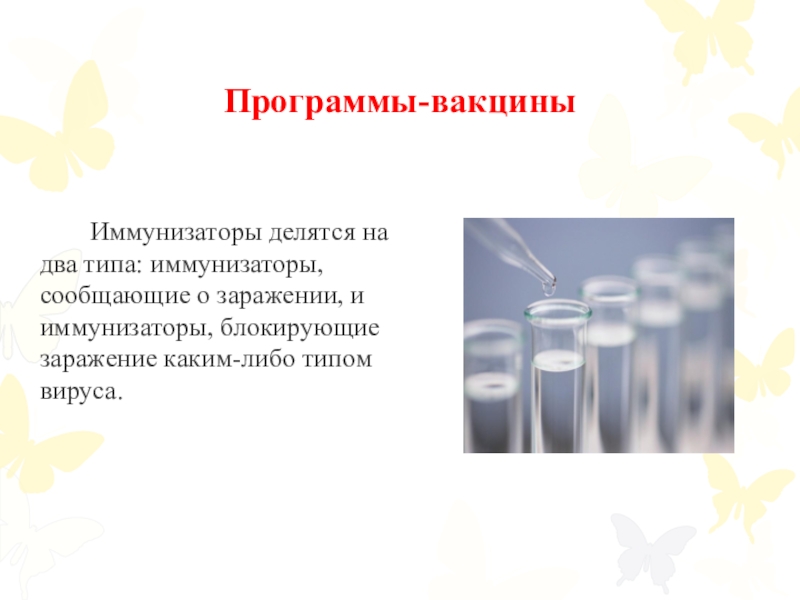 Программы-вакцины

Иммунизаторы делятся на два типа: иммунизаторы, сообщающие о заражении, и иммунизаторы, блокирующие заражение каким-либо типом вируса.